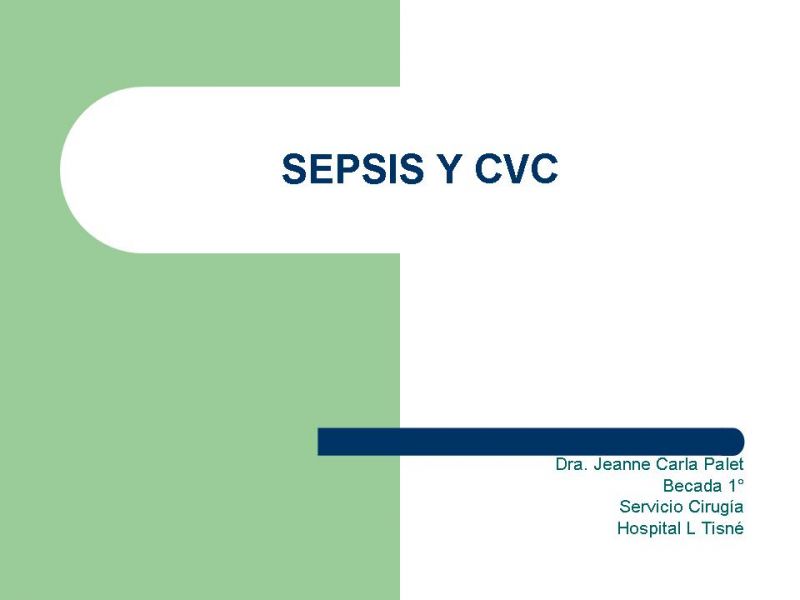 SEPSIS Y CVC

Dra. Jeanne Carla Palet
Becada 1°
Servicio Cirugía
Hospital L Tisné